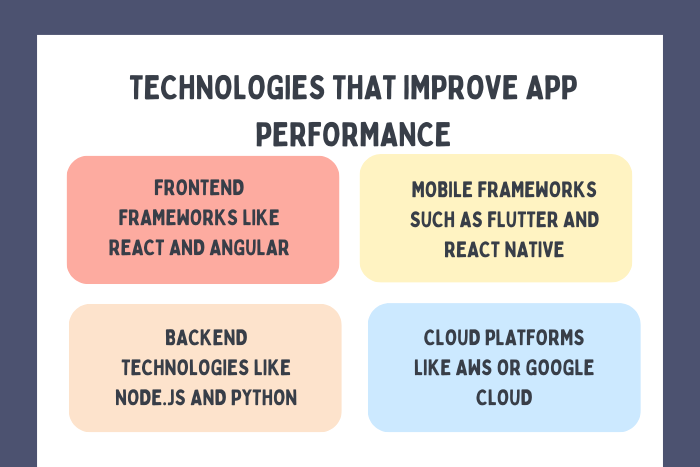 TECHNOLOGIES THAT IMPROVE APP PERFORMANCE

FRONTEND FRAMEWORKS LIKE REACT AND ANGULAR

MOBILE FRAMEWORKS SUCH AS FLUTTER AND REACT NATIVE

BACKEND TECHNOLOGIES LIKE NODE.JS AND PYTHON

CLOUD PLATFORMS LIKE AWS OR GOOGLE CLOUD